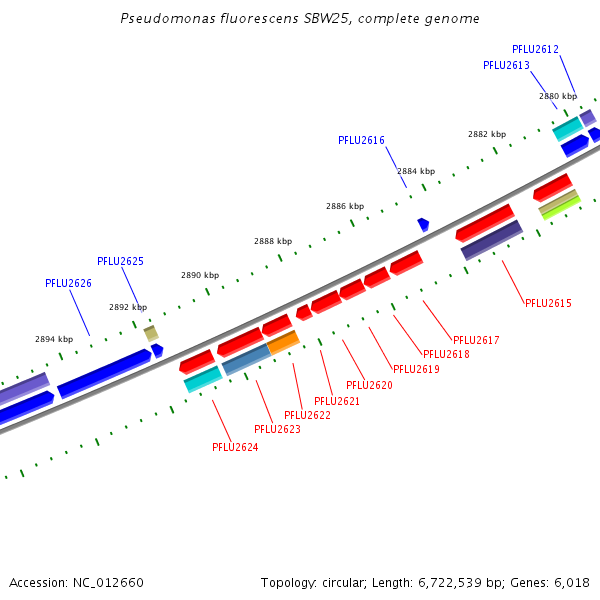 Pseudomonas fluorescens SBW25, complete genome

PFLU2612
PFLU2613
2880 kbp
2882 kbp
PFLU2616
2884 kbp
2886 kbp
2888 kbp
PFLU2625
2890 kbp
PFLU2626
2892 kbp
2894 kbp

PFLU2615
PFLU2617
PFLU2618
PFLU2619
PFLU2620
PFLU2621
PFLU2622
PFLU2623
PFLU2624

Accession: NC_012660

Topology: circular; Length: 6,722,539 bp; Genes: 6,018